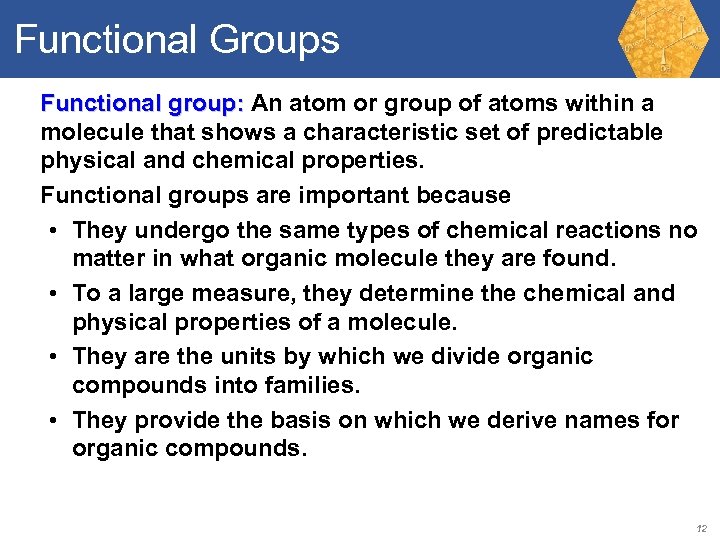 Functional Groups

Functional group: An atom or group of atoms within a molecule that shows a characteristic set of predictable physical and chemical properties.

Functional groups are important because

• They undergo the same types of chemical reactions no matter in what organic molecule they are found.

• To a large measure, they determine the chemical and physical properties of a molecule.

• They are the units by which we divide organic compounds into families.

• They provide the basis on which we derive names for organic compounds.

12